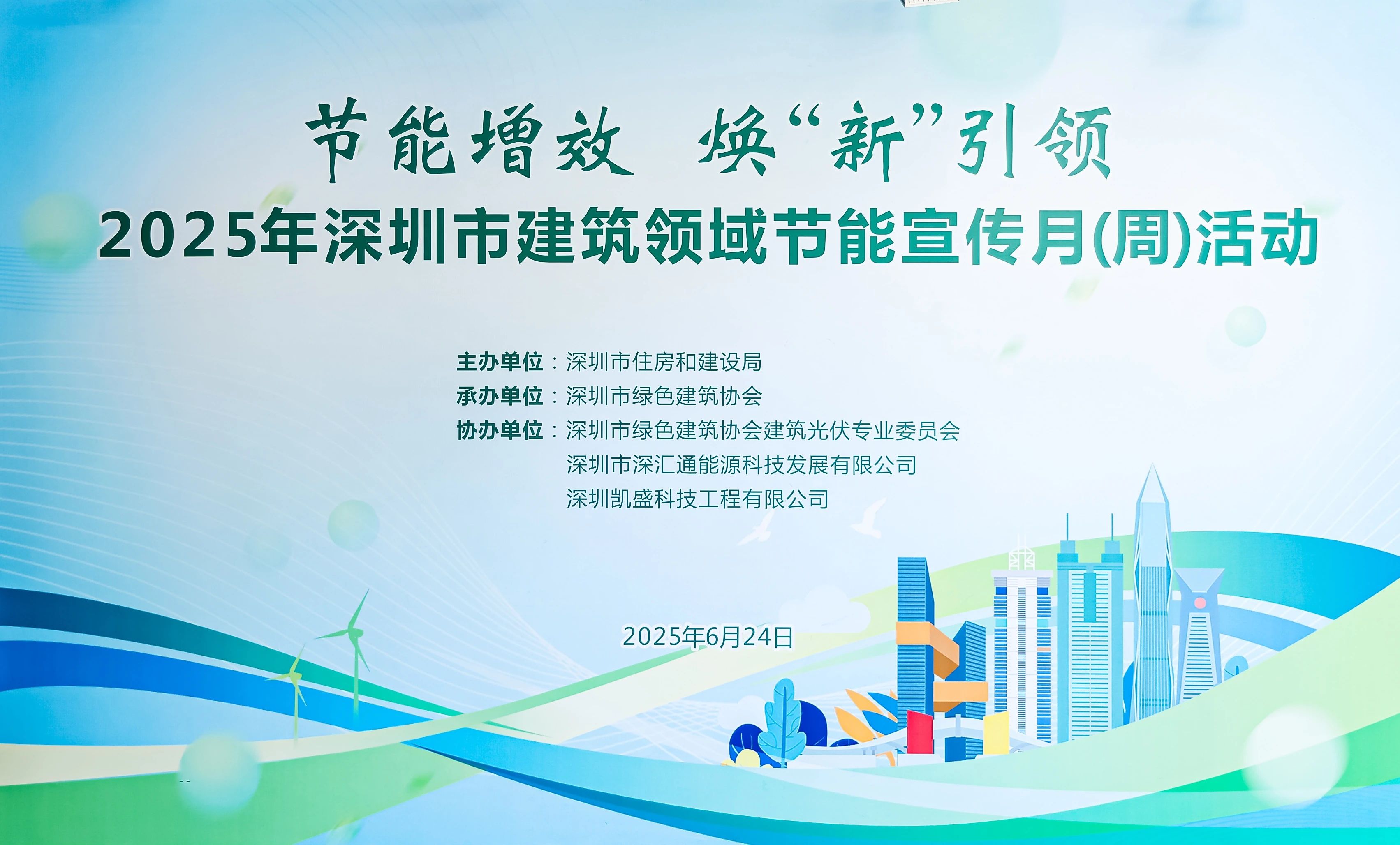 节能增效 焕“新”引领

2025年深圳市建筑领域节能宣传月(周)活动

主办单位：深圳市住房和建设局
承办单位：深圳市绿色建筑协会
协办单位：深圳市绿色建筑协会建筑光伏专业委员会
深圳市深汇通能源科技发展有限公司
深圳凯盛科技工程有限公司

2025年6月24日